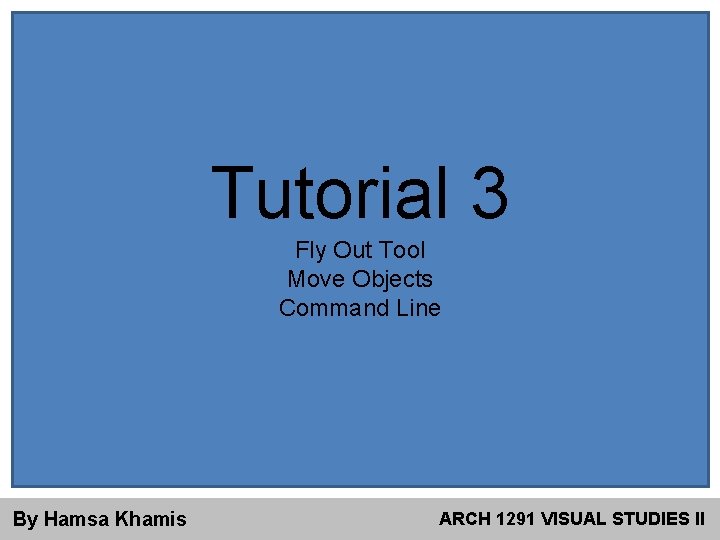 Tutorial 3

Fly Out Tool
Move Objects
Command Line

By Hamsa Khamis

ARCH 1291 VISUAL STUDIES II